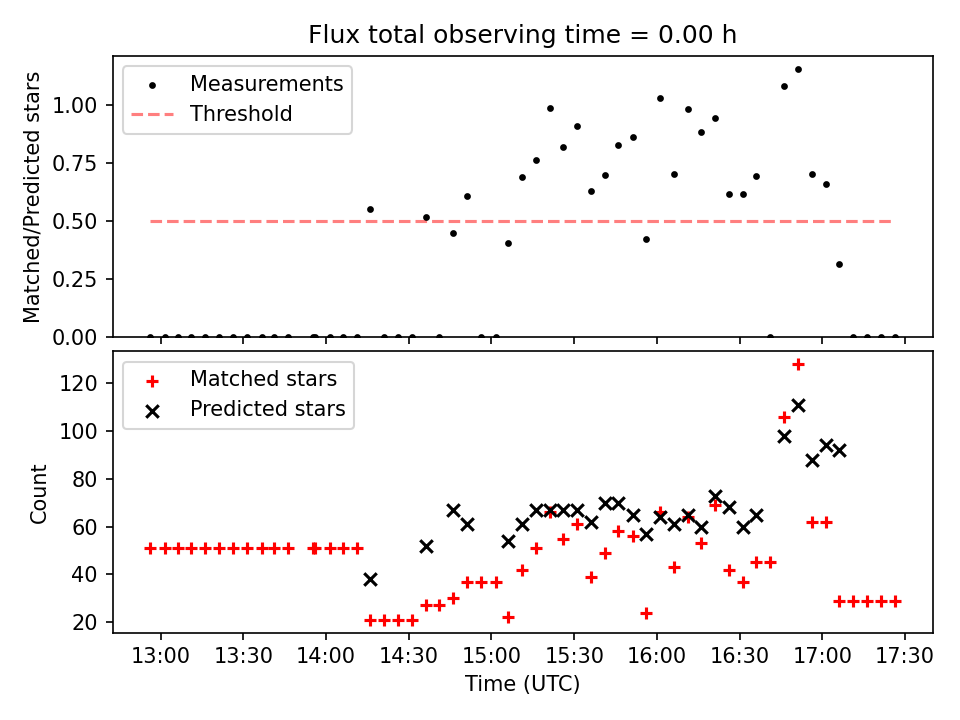 Flux total observing time = 0.00 h

Measurements
Threshold

Matched/Predicted stars

1.00
0.75
0.50
0.25
0.00

Matched stars
Predicted stars

Count

120
100
80
60
40
20

13:00 13:30 14:00 14:30 15:00 15:30 16:00 16:30 17:00 17:30

Time (UTC)